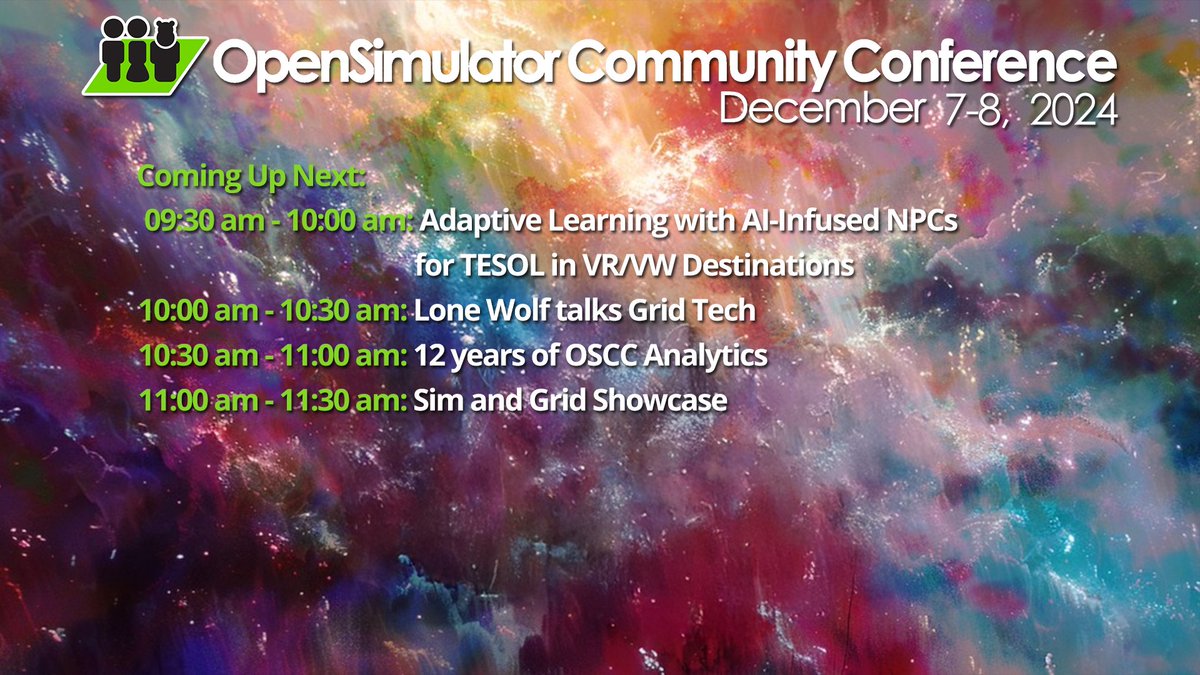 OpenSimulator Community Conference
December 7-8, 2024

Coming Up Next:
09:30 am - 10:00 am: Adaptive Learning with AI-Infused NPCs for TESOL in VR/VW Destinations
10:00 am - 10:30 am: Lone Wolf talks Grid Tech
10:30 am - 11:00 am: 12 years of OSCC Analytics
11:00 am - 11:30 am: Sim and Grid Showcase